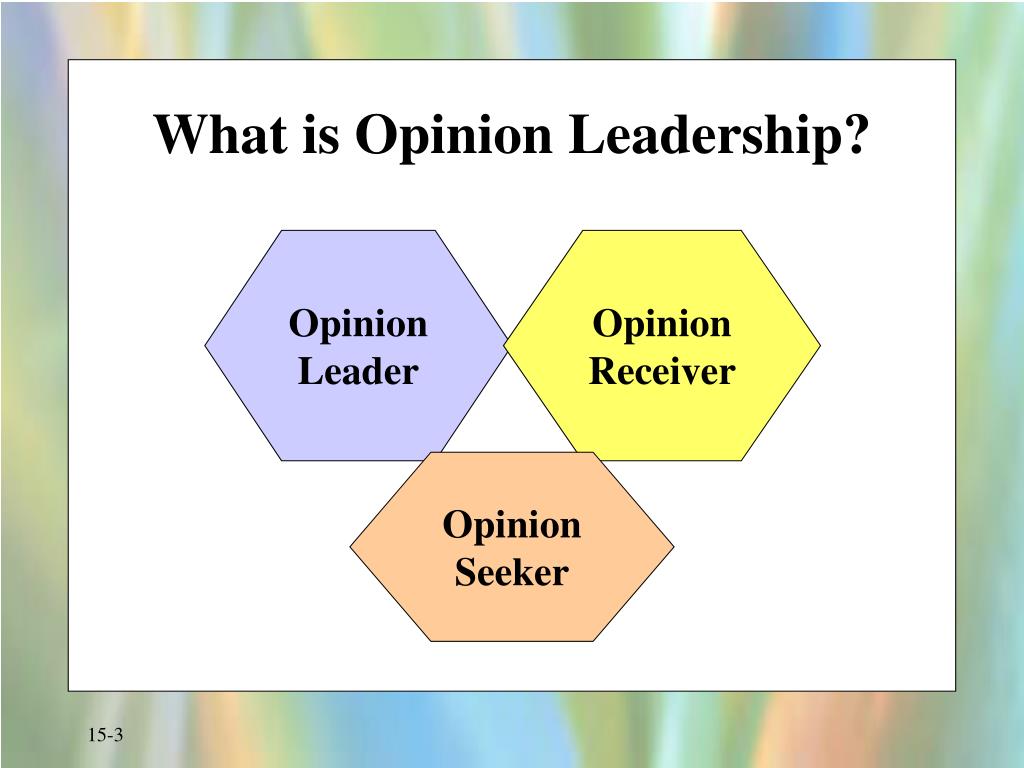 What is Opinion Leadership?

Opinion Leader

Opinion Receiver

Opinion Seeker

15-3